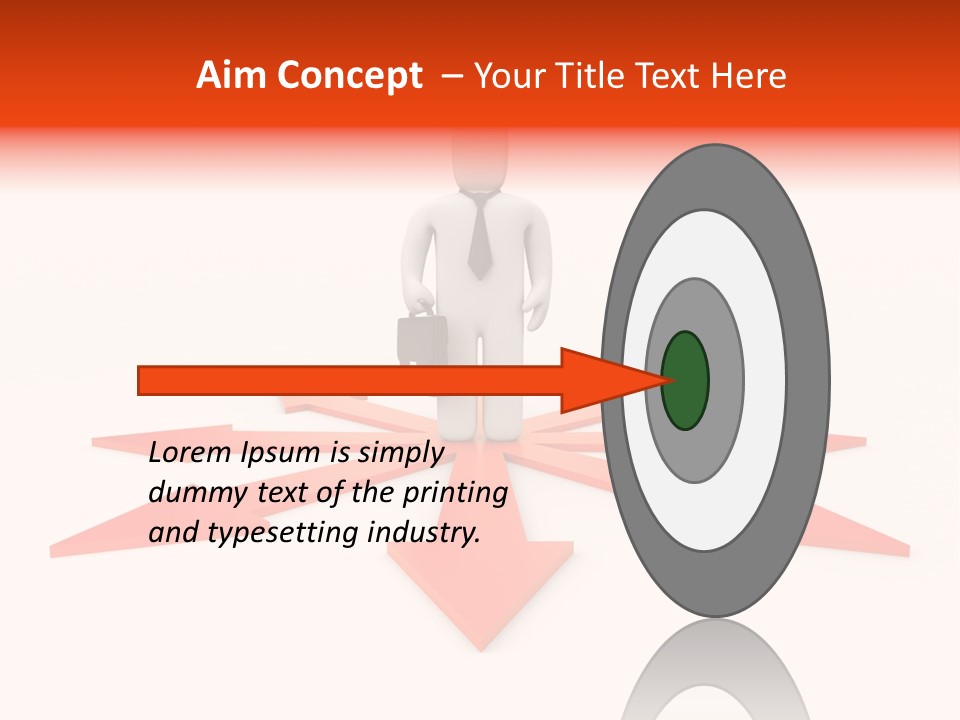 Aim Concept – Your Title Text Here

Lorem Ipsum is simply dummy text of the printing and typesetting industry.